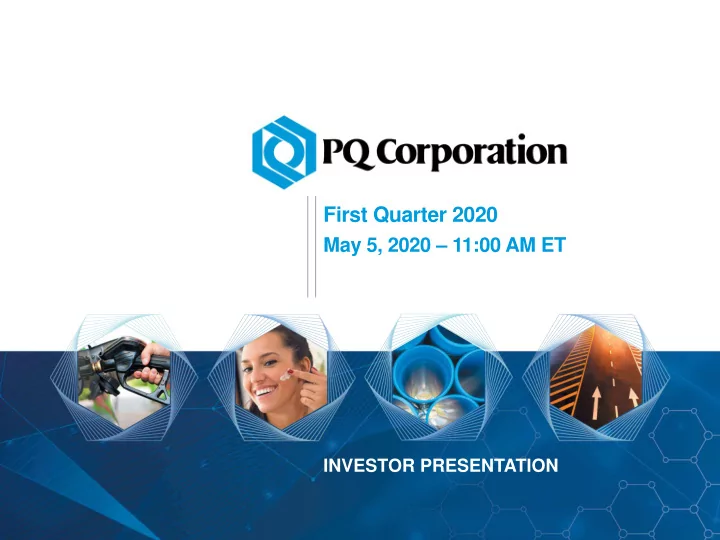 PQ Corporation

First Quarter 2020
May 5, 2020 – 11:00 AM ET

INVESTOR PRESENTATION